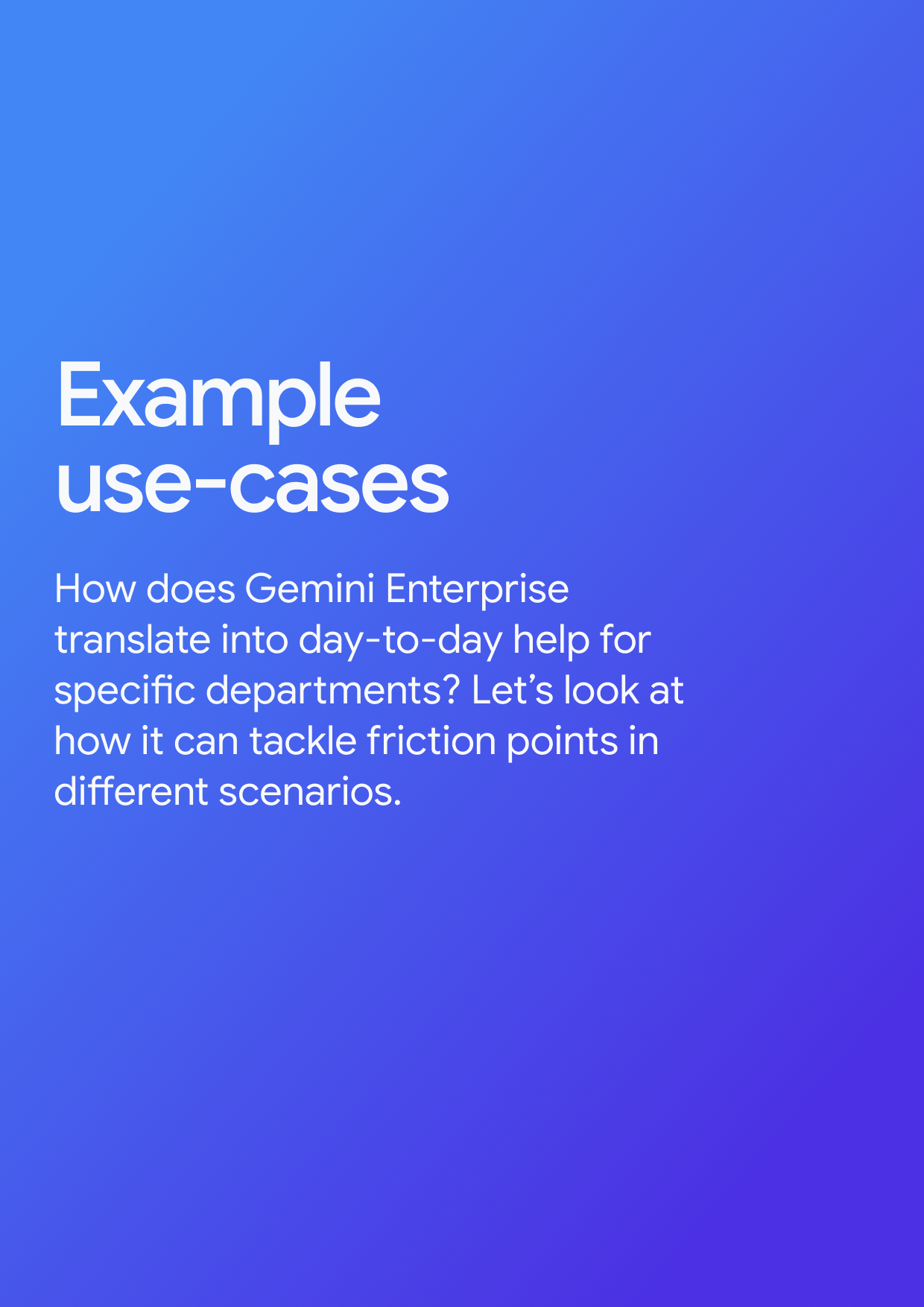 Example use-cases

How does Gemini Enterprise translate into day-to-day help for specific departments? Let’s look at how it can tackle friction points in different scenarios.